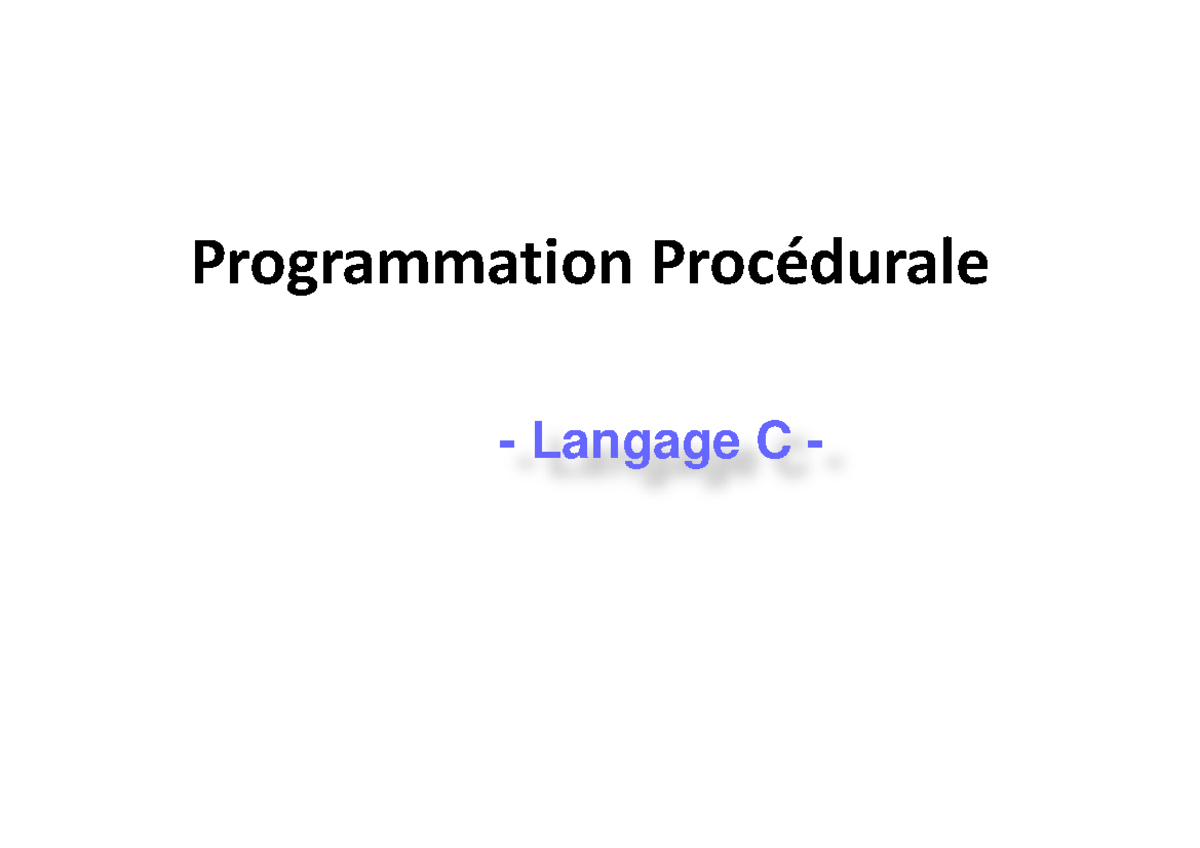 Programmation Procédurale

- Langage C -